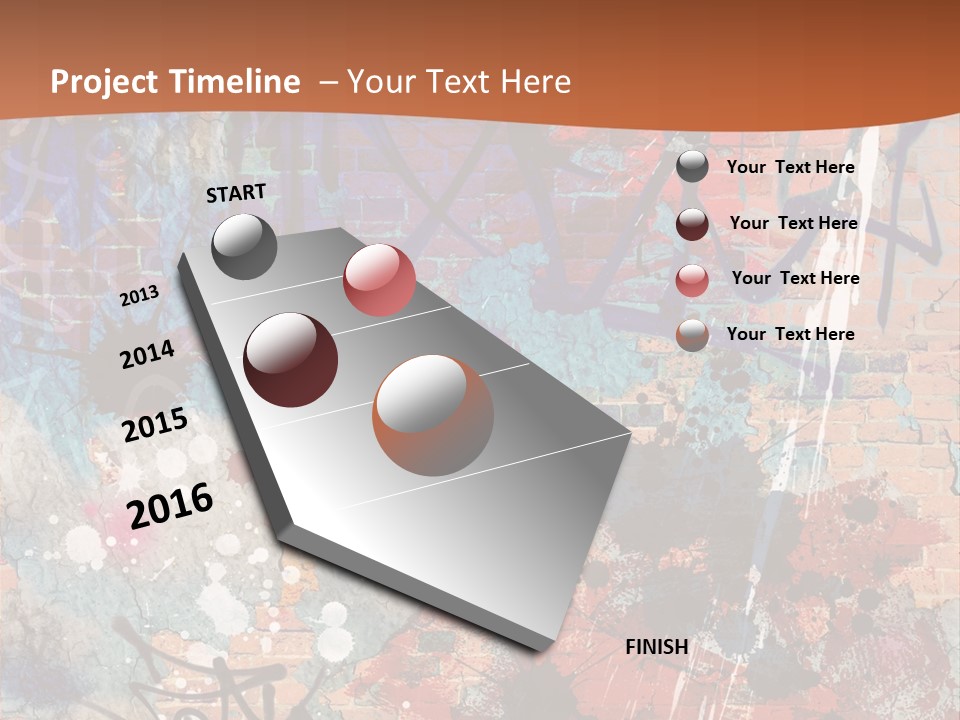 Project Timeline – Your Text Here

START

2013

2014

2015

2016

FINISH

Your Text Here

Your Text Here

Your Text Here

Your Text Here